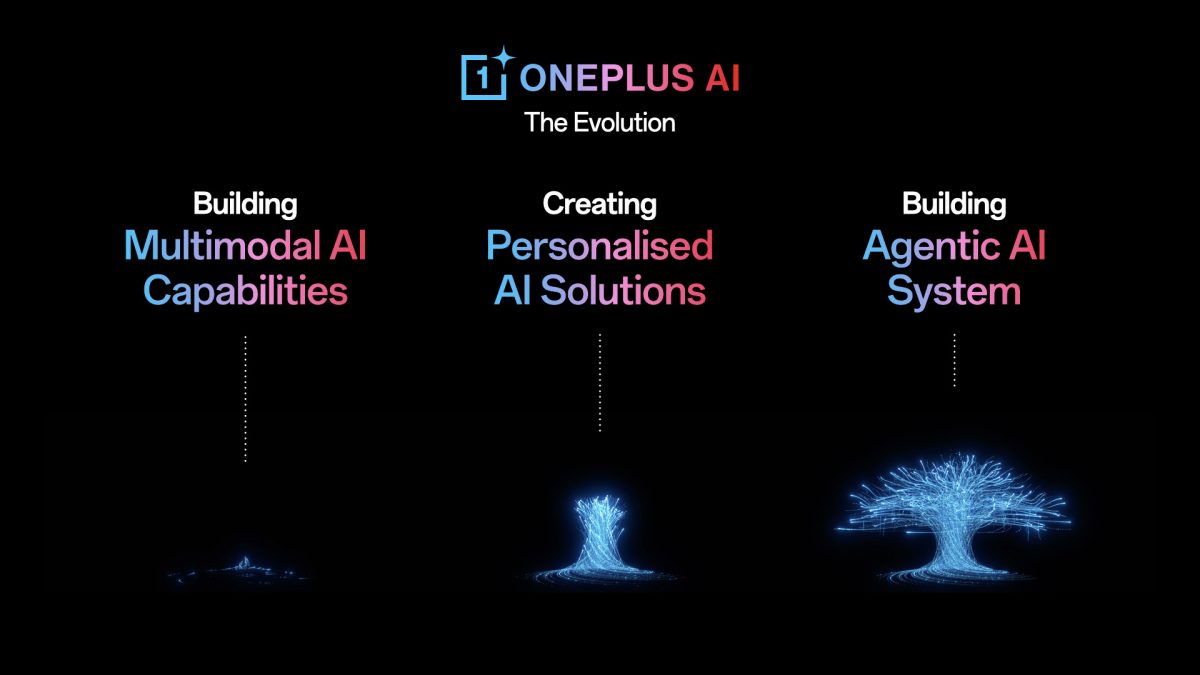 1 ONEPLUS AI
The Evolution

Building
Multimodal AI Capabilities

Creating
Personalised AI Solutions

Building
Agentic AI System